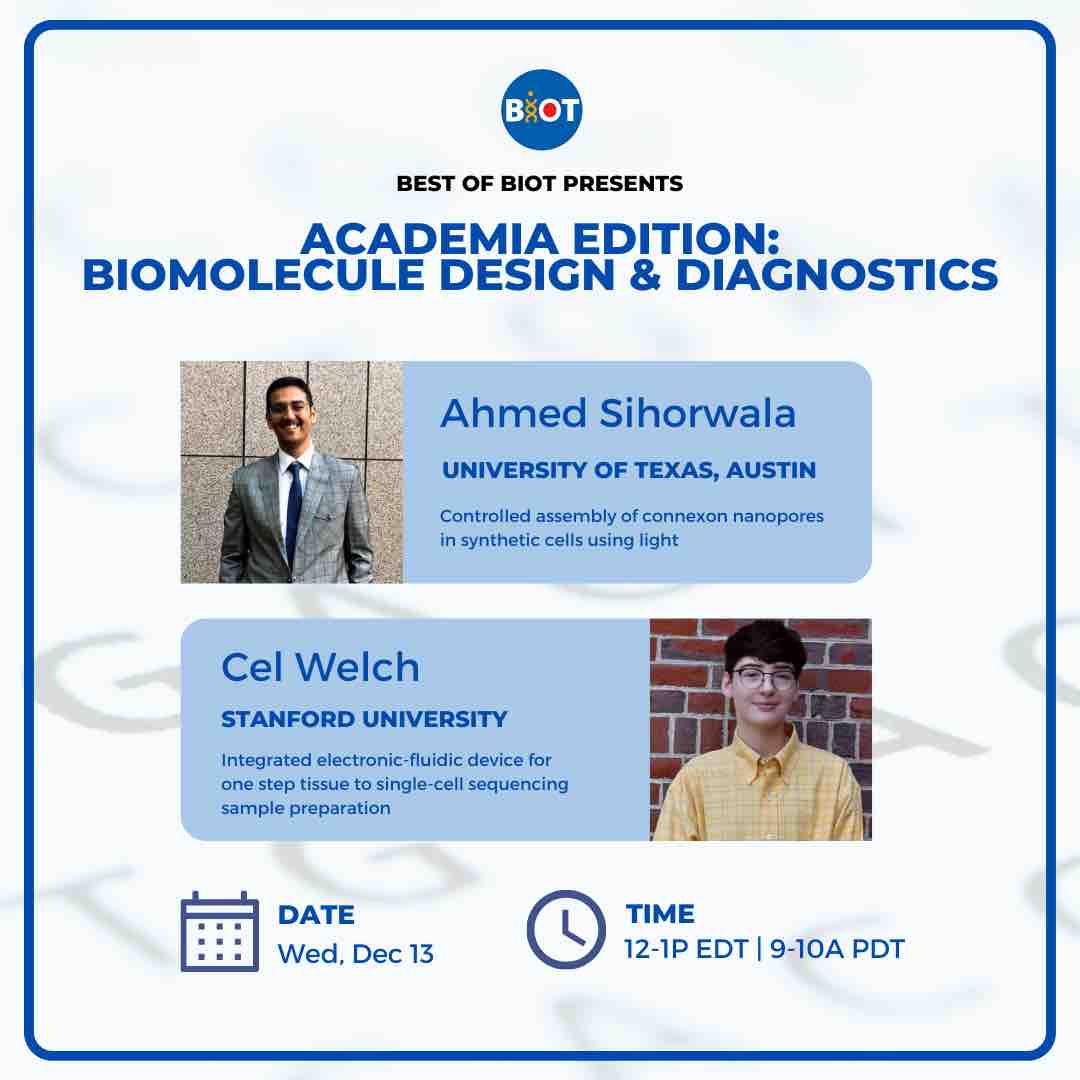 BIOT

BEST OF BIOT PRESENTS

ACADEMIA EDITION: BIOMOLECULE DESIGN & DIAGNOSTICS

Ahmed Sihorwala

UNIVERSITY OF TEXAS, AUSTIN

Controlled assembly of connexon nanopores in synthetic cells using light

Cel Welch

STANFORD UNIVERSITY

Integrated electronic-fluidic device for one step tissue to single-cell sequencing sample preparation

DATE
Wed, Dec 13

TIME
12-1P EDT | 9-10A PDT